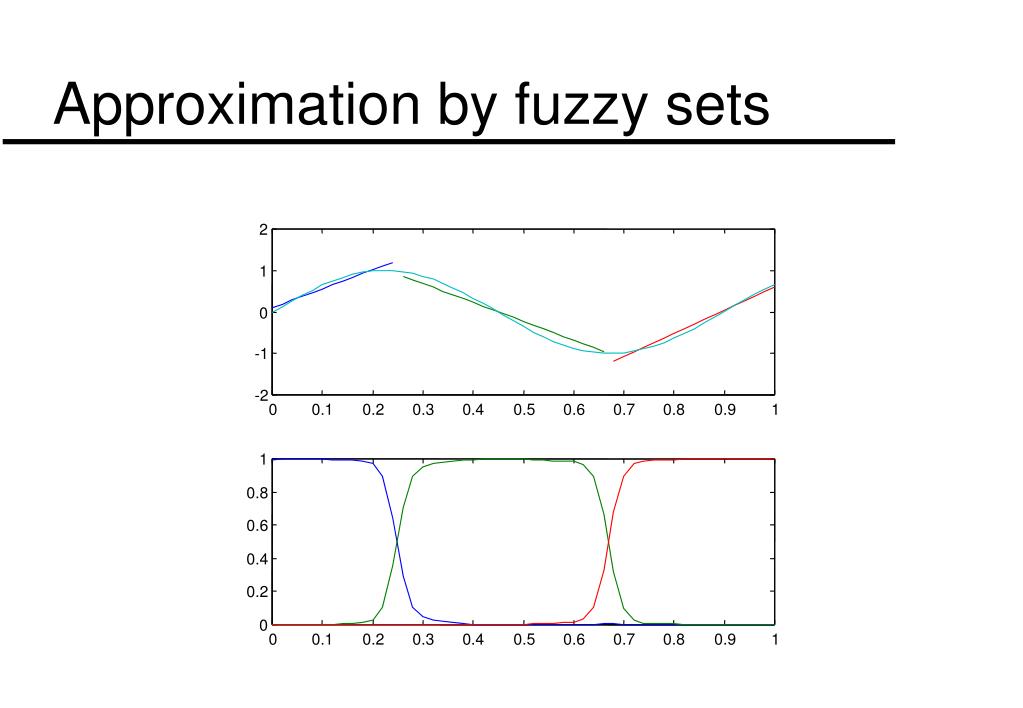 Approximation by fuzzy sets

2
1
0
-1
-2
0 0.1 0.2 0.3 0.4 0.5 0.6 0.7 0.8 0.9 1

1
0.8
0.6
0.4
0.2
0
0 0.1 0.2 0.3 0.4 0.5 0.6 0.7 0.8 0.9 1